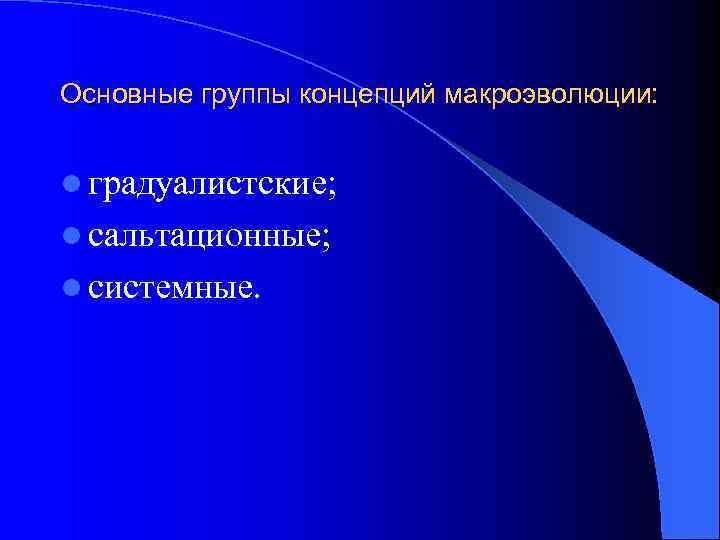 Основные группы концепций макроэволюции:

- градуалистские;
- сальтационные;
- системные.